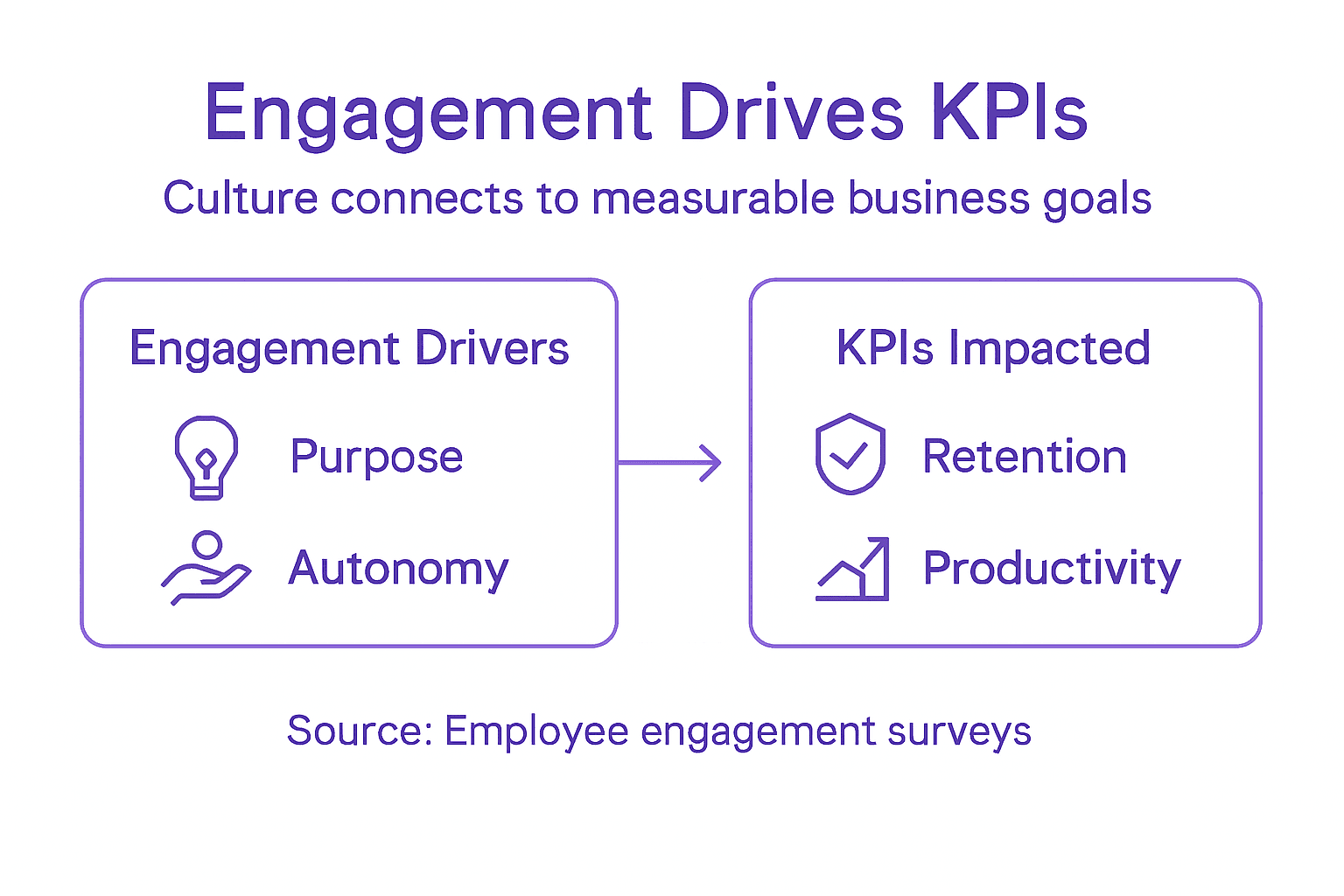 Engagement Drives KPIs

Culture connects to measurable business goals

Engagement Drivers

Purpose

Autonomy

KPIs Impacted

Retention

Productivity

Source: Employee engagement surveys